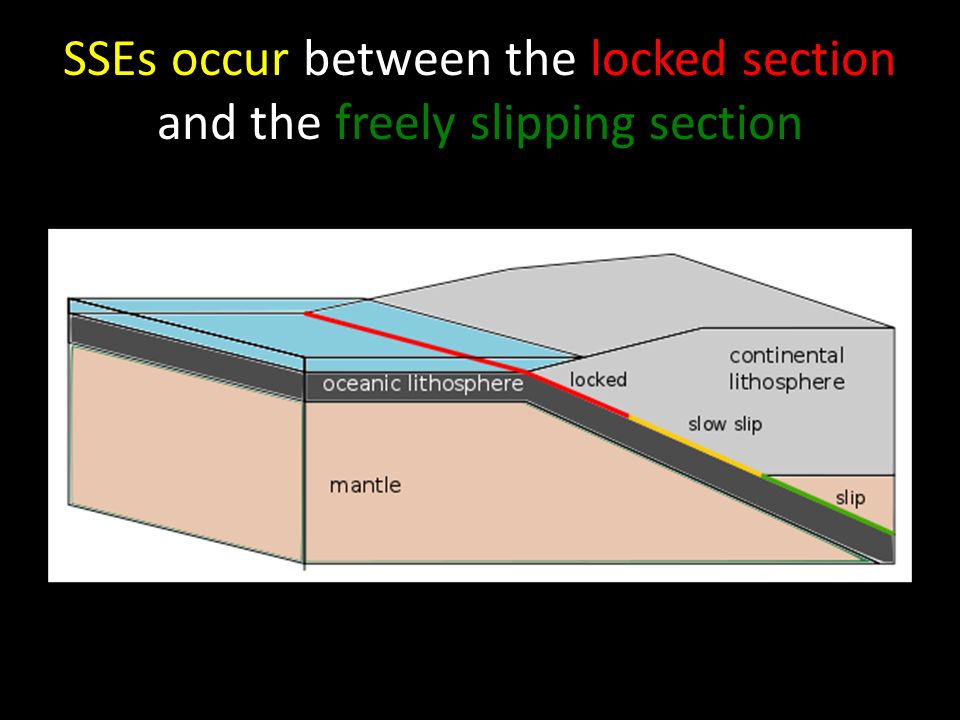 SSEs occur between the locked section and the freely slipping section

oceanic lithosphere

locked

continental lithosphere

slow slip

mantle

slip